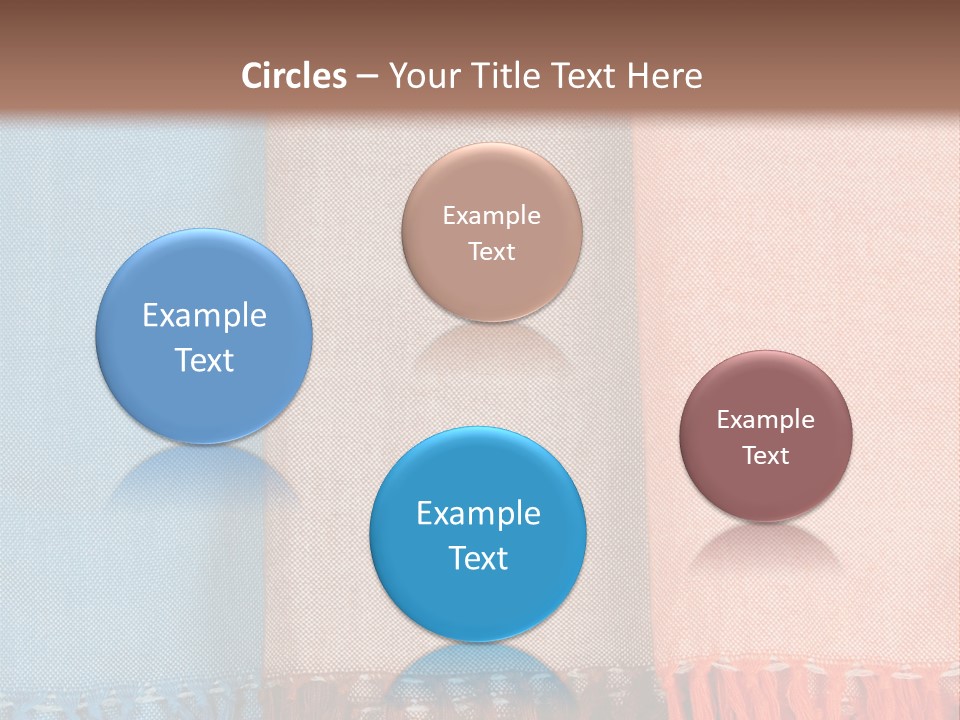 Circles – Your Title Text Here

Example Text

Example Text

Example Text

Example Text